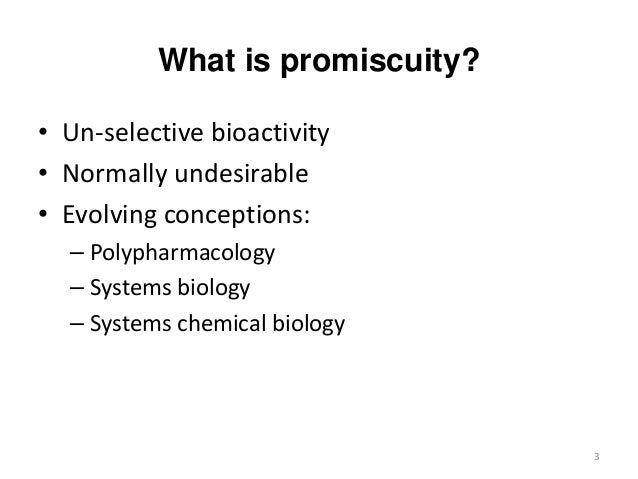 What is promiscuity?

• Un-selective bioactivity
• Normally undesirable
• Evolving conceptions:
– Polypharmacology
– Systems biology
– Systems chemical biology

3